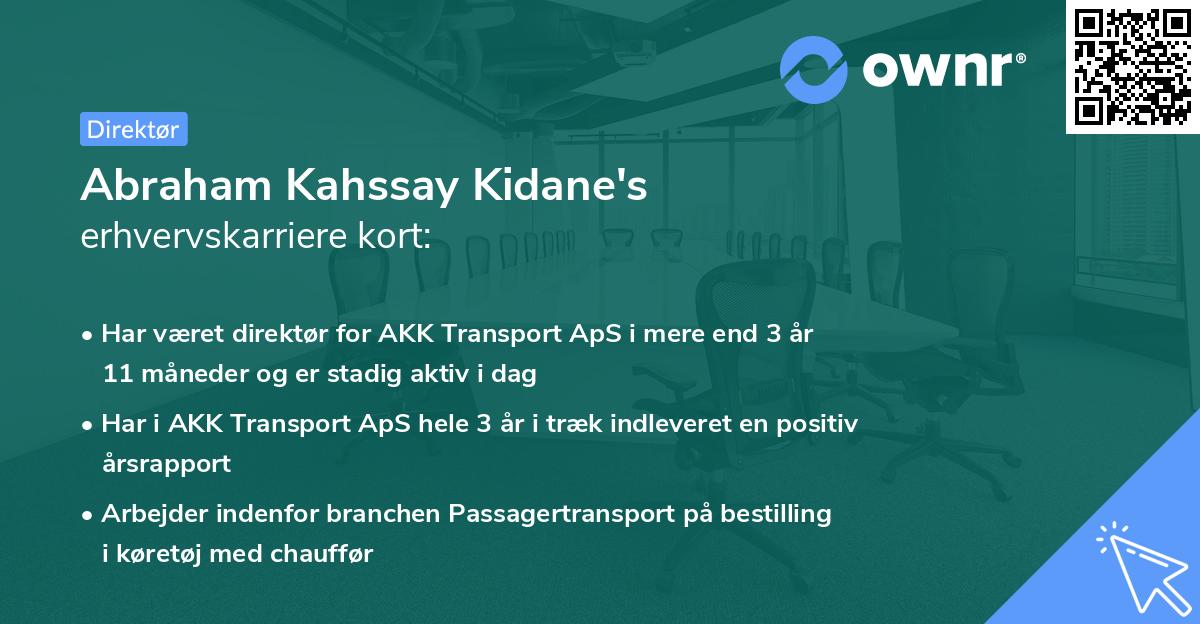 ownr®

Direktør

Abraham Kahssay Kidane's
erhvervskarriere kort:

• Har været direktør for AKK Transport ApS i mere end 3 år 11 måneder og er stadig aktiv i dag

• Har i AKK Transport ApS hele 3 år i træk indleveret en positiv årsrapport

• Arbejder indenfor branchen Passagertransport på bestilling i køretøj med chauffør